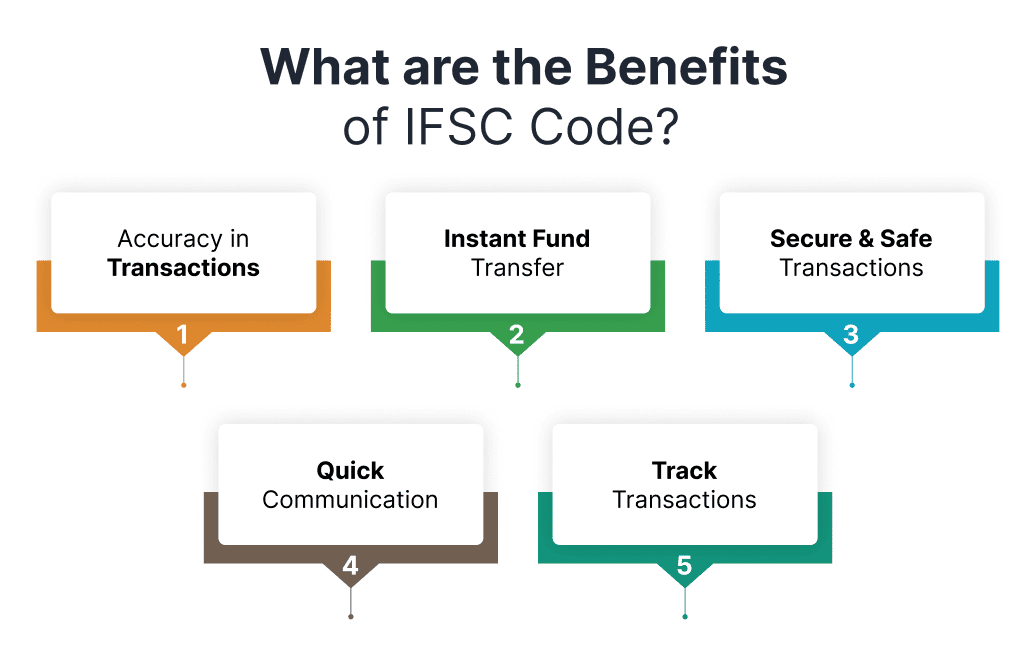 What are the Benefits of IFSC Code?

Accuracy in Transactions
1

Instant Fund Transfer
2

Secure & Safe Transactions
3

Quick Communication
4

Track Transactions
5